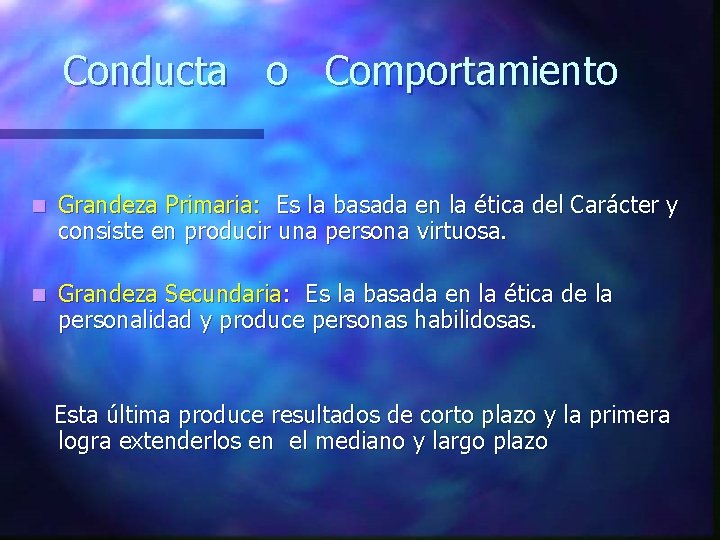 Conducta o Comportamiento

Grandeza Primaria: Es la basada en la ética del Carácter y consiste en producir una persona virtuosa.

Grandeza Secundaria: Es la basada en la ética de la personalidad y produce personas habilidosas.

Esta última produce resultados de corto plazo y la primera logra extenderlos en el mediano y largo plazo